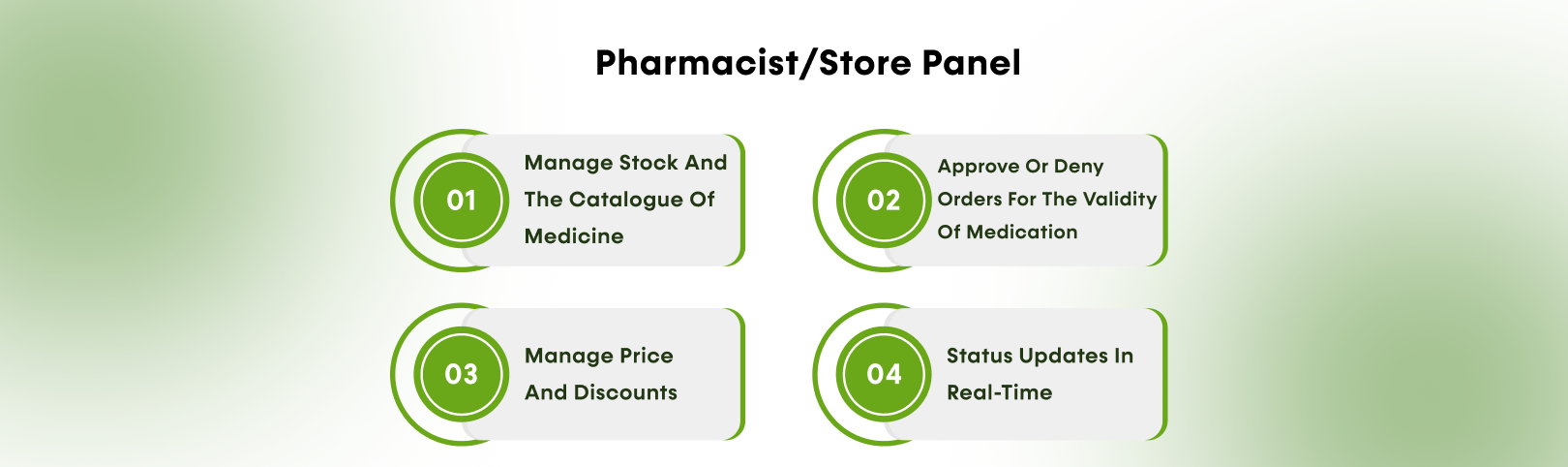 Pharmacist/Store Panel

01
Manage Stock And The Catalogue Of Medicine

02
Approve Or Deny Orders For The Validity Of Medication

03
Manage Price And Discounts

04
Status Updates In Real-Time